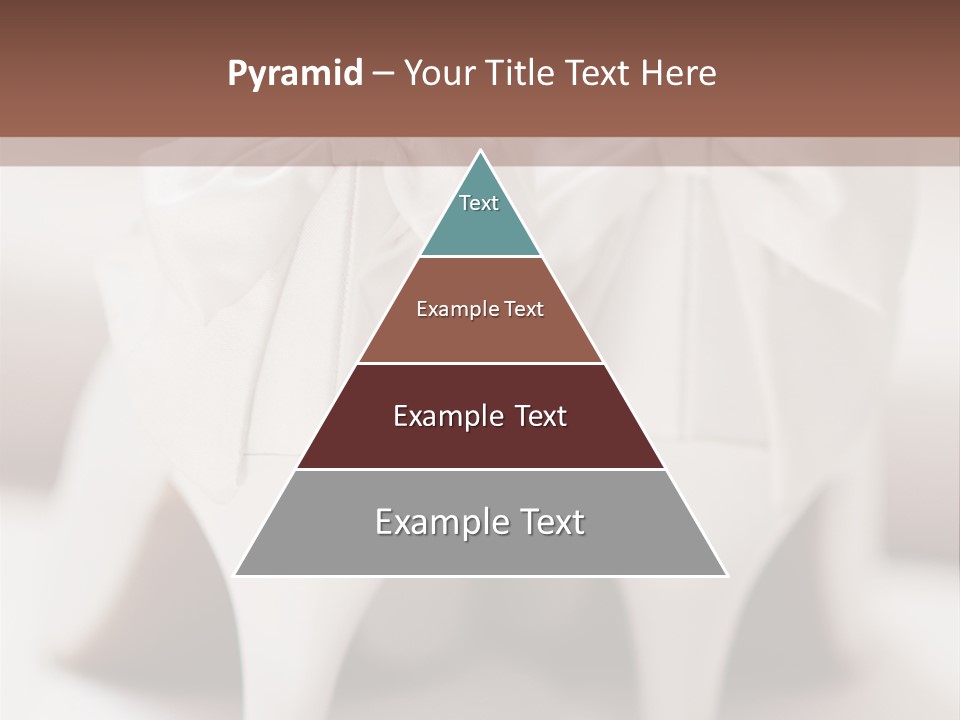 Pyramid – Your Title Text Here

Text

Example Text

Example Text

Example Text